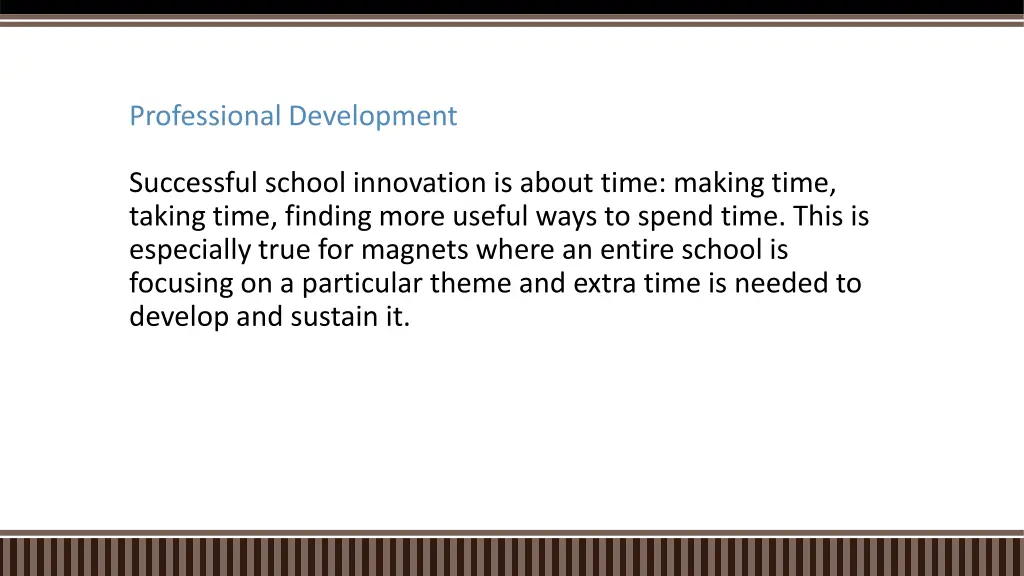 Professional Development

Successful school innovation is about time: making time, taking time, finding more useful ways to spend time. This is especially true for magnets where an entire school is focusing on a particular theme and extra time is needed to develop and sustain it.